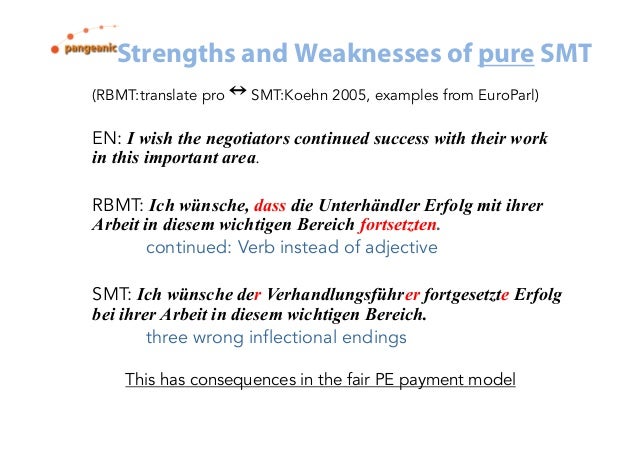 pangeanic

Strengths and Weaknesses of pure SMT

(RBMT:translate pro ↔ SMT:Koehn 2005, examples from EuroParl)

EN: I wish the negotiators continued success with their work in this important area.

RBMT: Ich wünsche, dass die Unterhändler Erfolg mit ihrer Arbeit in diesem wichtigen Bereich fortsetzten.

continued: Verb instead of adjective

SMT: Ich wünsche der Verhandlungsführer fortgesetzte Erfolg bei ihrer Arbeit in diesem wichtigen Bereich.

three wrong inflectional endings

This has consequences in the fair PE payment model